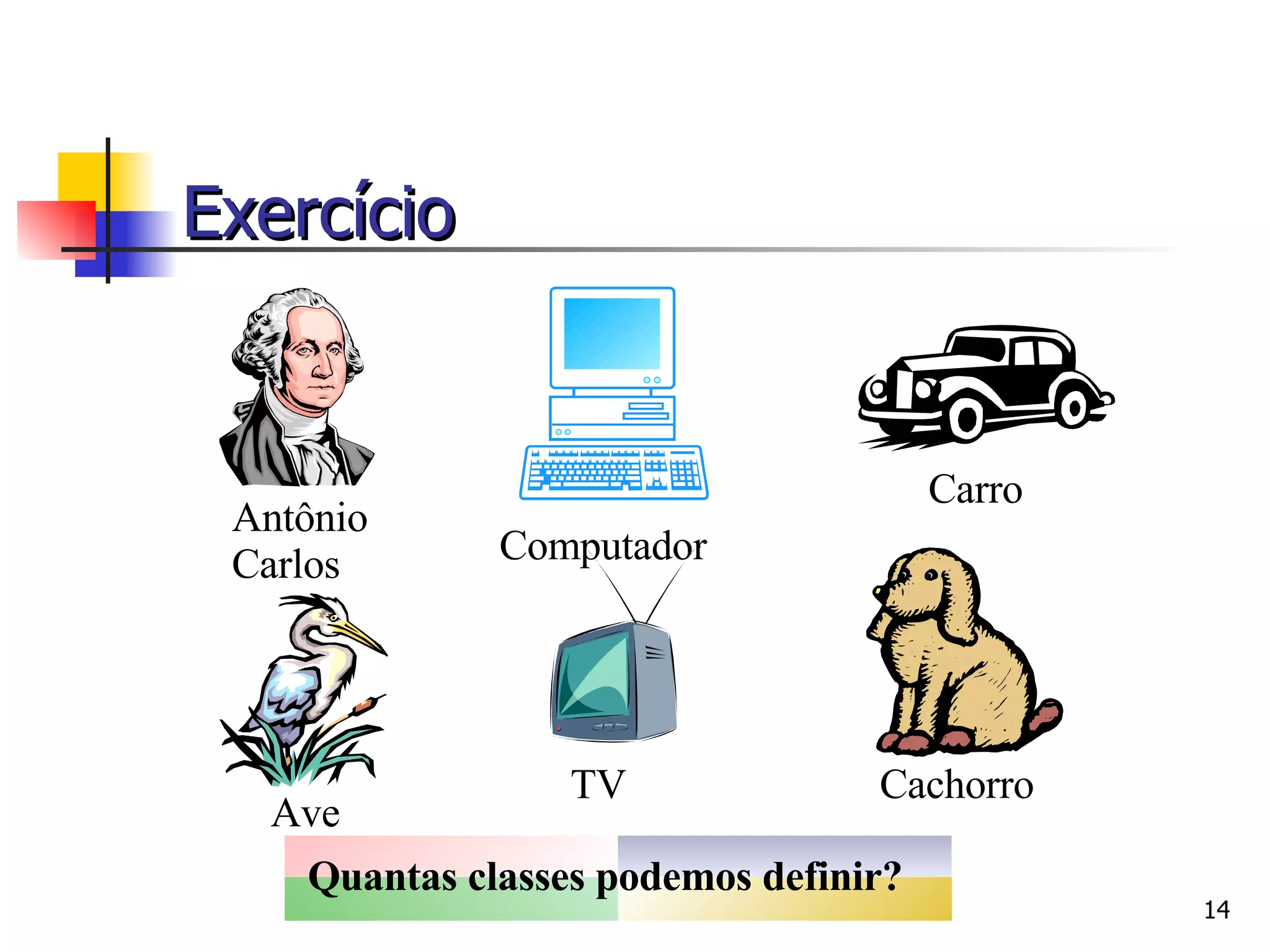 Exercício

Antônio Carlos

Computador

Carro

Ave

TV

Cachorro

Quantas classes podemos definir?

14